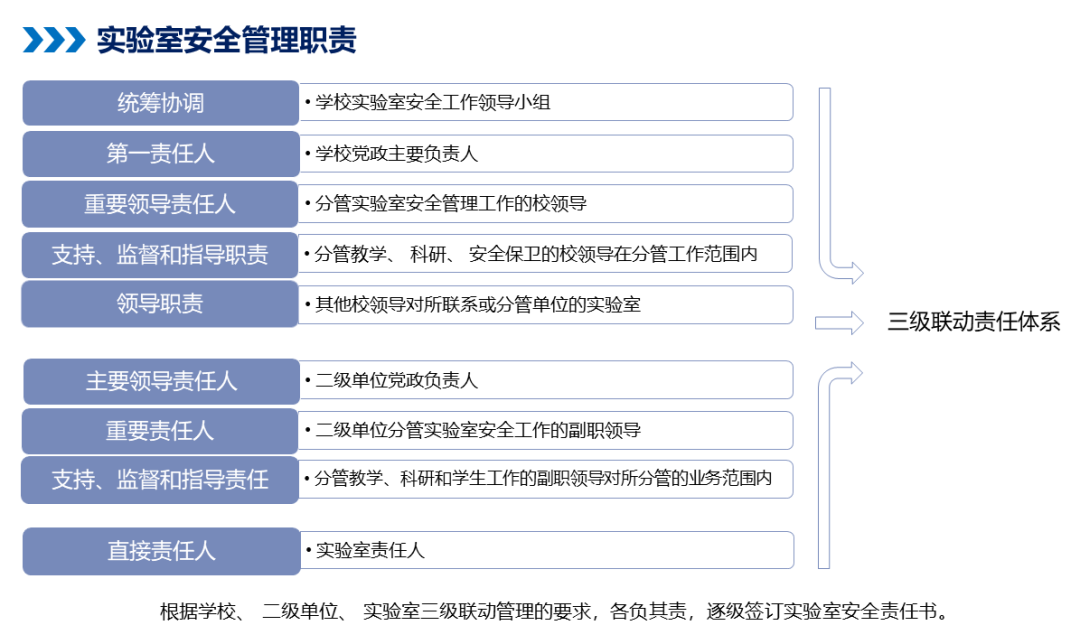 实验室安全管理职责

统筹协调
• 学校实验室安全工作领导小组

第一责任人
• 学校党政主要负责人

重要领导责任人
• 分管实验室安全管理工作的校领导

支持、监督和指导职责
• 分管教学、 科研、 安全保卫的校领导在分管工作范围内

领导职责
• 其他校领导对所联系或分管单位的实验室

主要领导责任人
• 二级单位党政负责人

重要责任人
• 二级单位分管实验室安全工作的副职领导

支持、监督和指导责任
• 分管教学、科研和学生工作的副职领导对所分管的业务范围内

直接责任人
• 实验室责任人

三级联动责任体系

根据学校、 二级单位、 实验室三级联动管理的要求，各负其责，逐级签订实验室安全责任书。